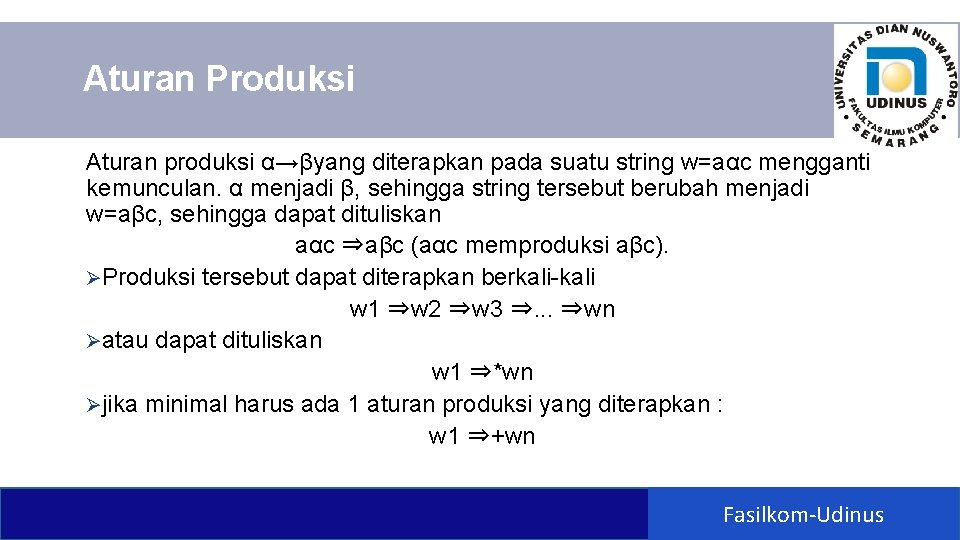 Aturan Produksi

UNIVERSITAS DIAN NUSWANTORO
UDINUS
FAKULTAS ILMU KOMPUTER
SEMARANG

Aturan produksi α→βyang diterapkan pada suatu string w=aαc mengganti kemunculan. α menjadi β, sehingga string tersebut berubah menjadi w=aβc, sehingga dapat dituliskan

aαc ⇒aβc (aαc memproduksi aβc).

➢Produksi tersebut dapat diterapkan berkali-kali

w1 ⇒w2 ⇒w3 ⇒... ⇒wn

➢atau dapat dituliskan

w1 ⇒*wn

➢jika minimal harus ada 1 aturan produksi yang diterapkan :

w1 ⇒+wn

Fasilkom-Udinus